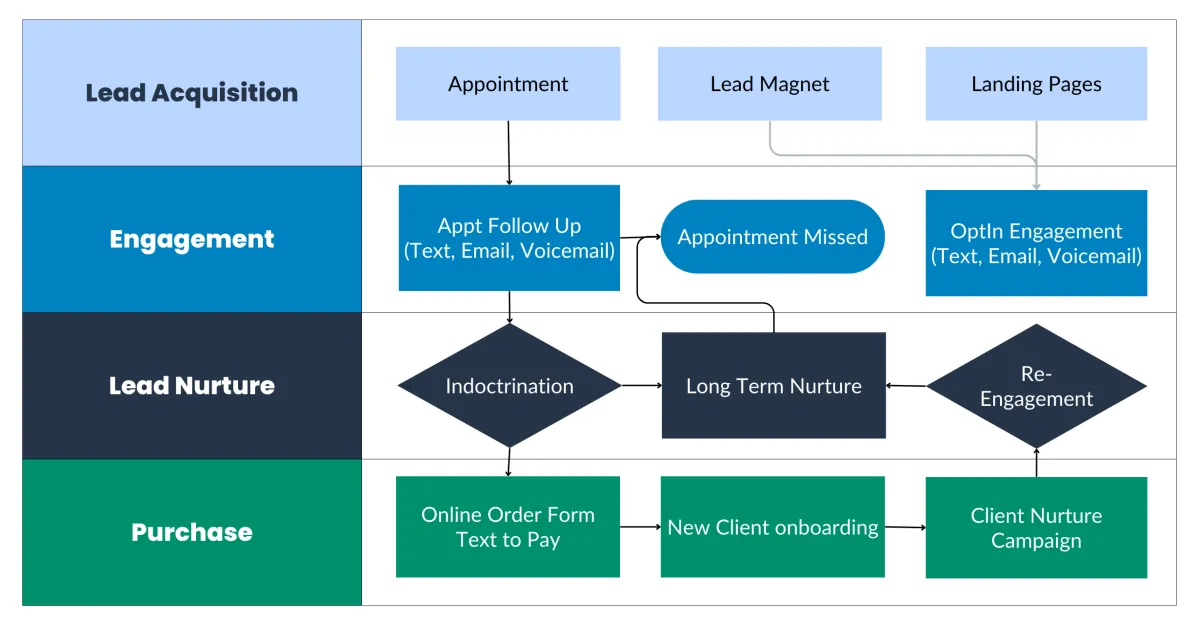 Lead Acquisition

Appointment

Lead Magnet

Landing Pages

Engagement

Appt Follow Up (Text, Email, Voicemail)

Appointment Missed

OptIn Engagement (Text, Email, Voicemail)

Lead Nurture

Indoctrination

Long Term Nurture

Re-Engagement

Purchase

Online Order Form Text to Pay

New Client onboarding

Client Nurture Campaign